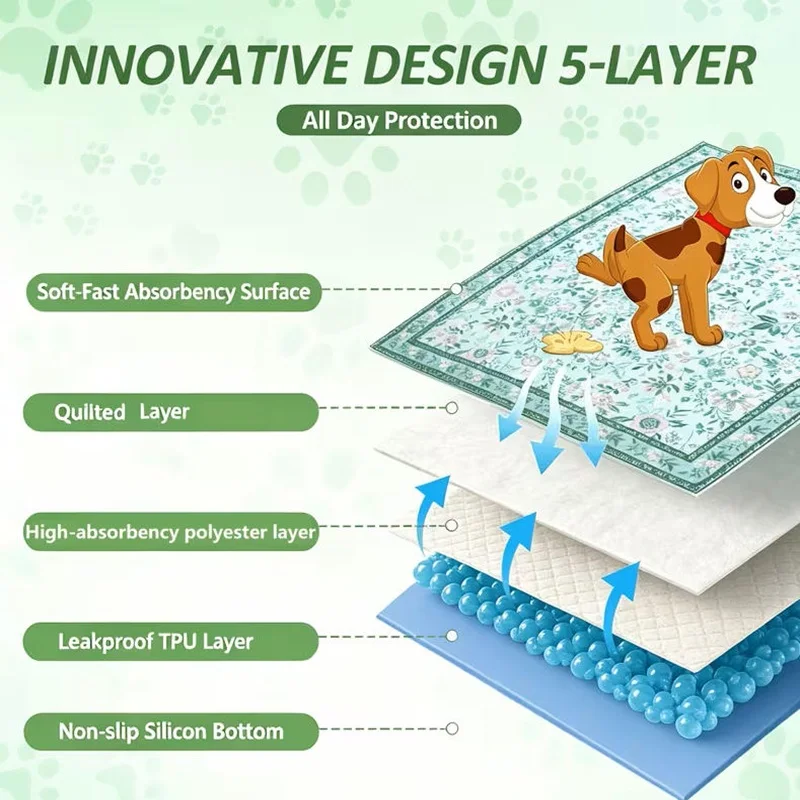 INNOVATIVE DESIGN 5-LAYER

All Day Protection

Soft-Fast Absorbency Surface

Quilted Layer

High-absorbency polyester layer

Leakproof TPU Layer

Non-slip Silicon Bottom